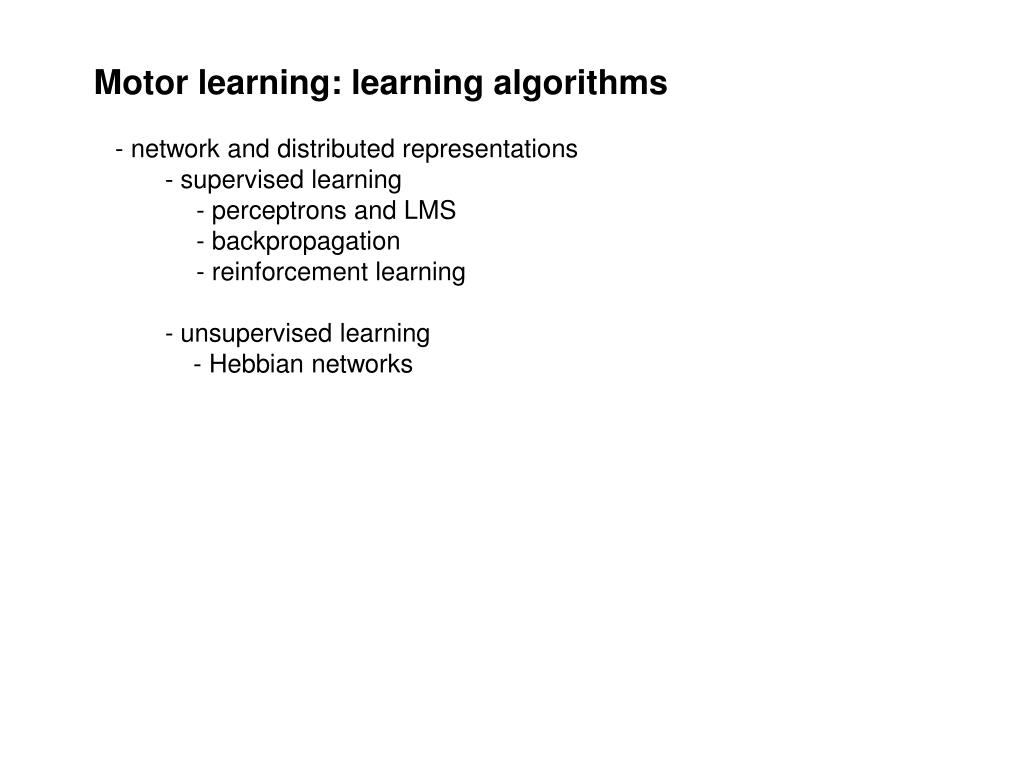 Motor learning: learning algorithms

- network and distributed representations
- supervised learning
- perceptrons and LMS
- backpropagation
- reinforcement learning

- unsupervised learning
- Hebbian networks